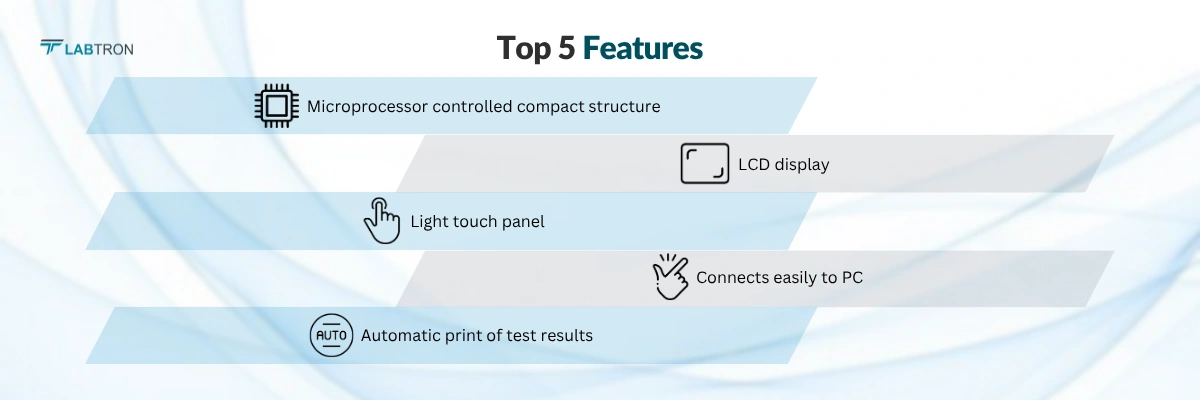 LABTRON

Top 5 Features

Microprocessor controlled compact structure

LCD display

Light touch panel

Connects easily to PC

AUTO Automatic print of test results